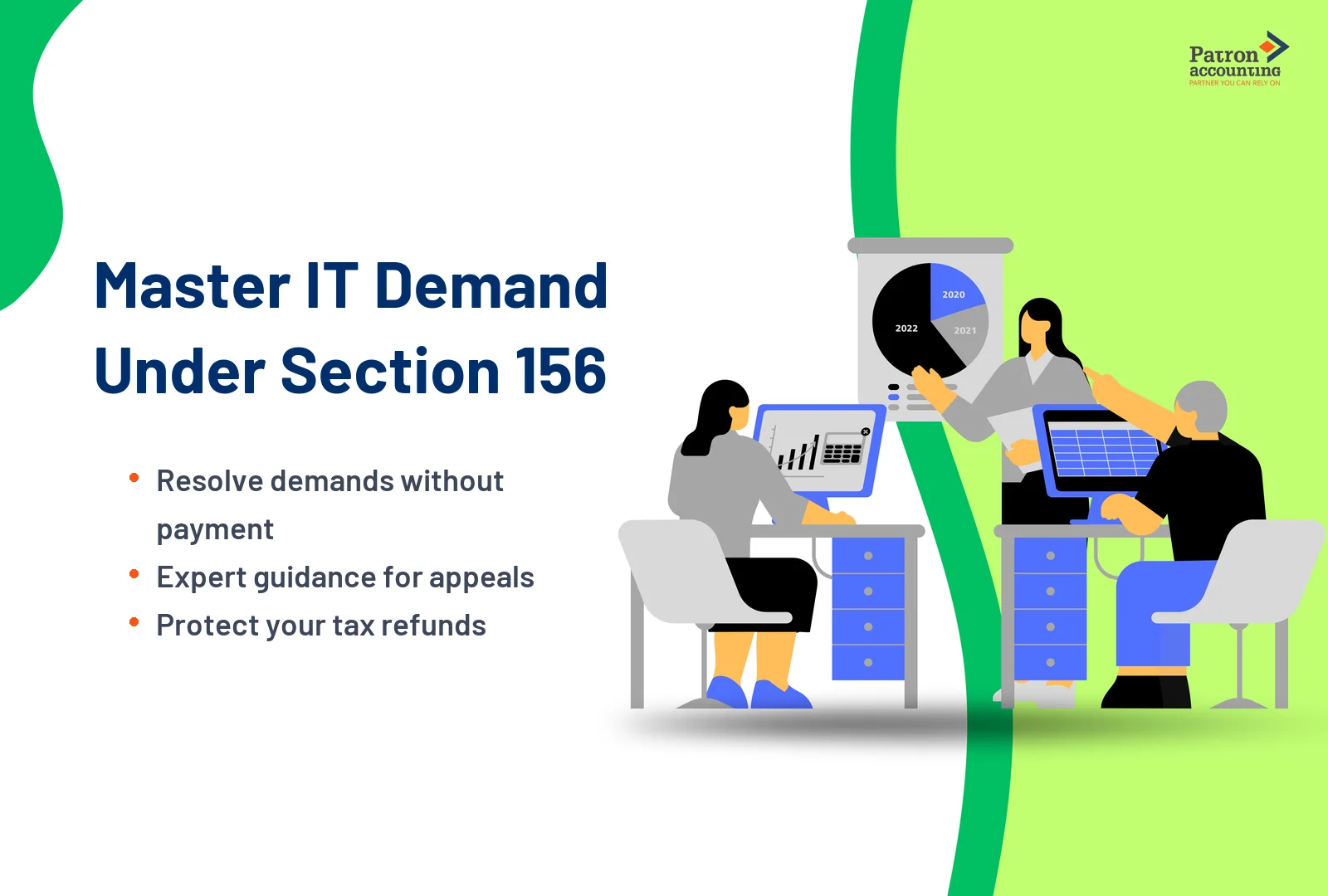 Patron accounting
PARTNER YOU CAN RELY ON

Master IT Demand Under Section 156

• Resolve demands without payment
• Expert guidance for appeals
• Protect your tax refunds

2020
2021
2022